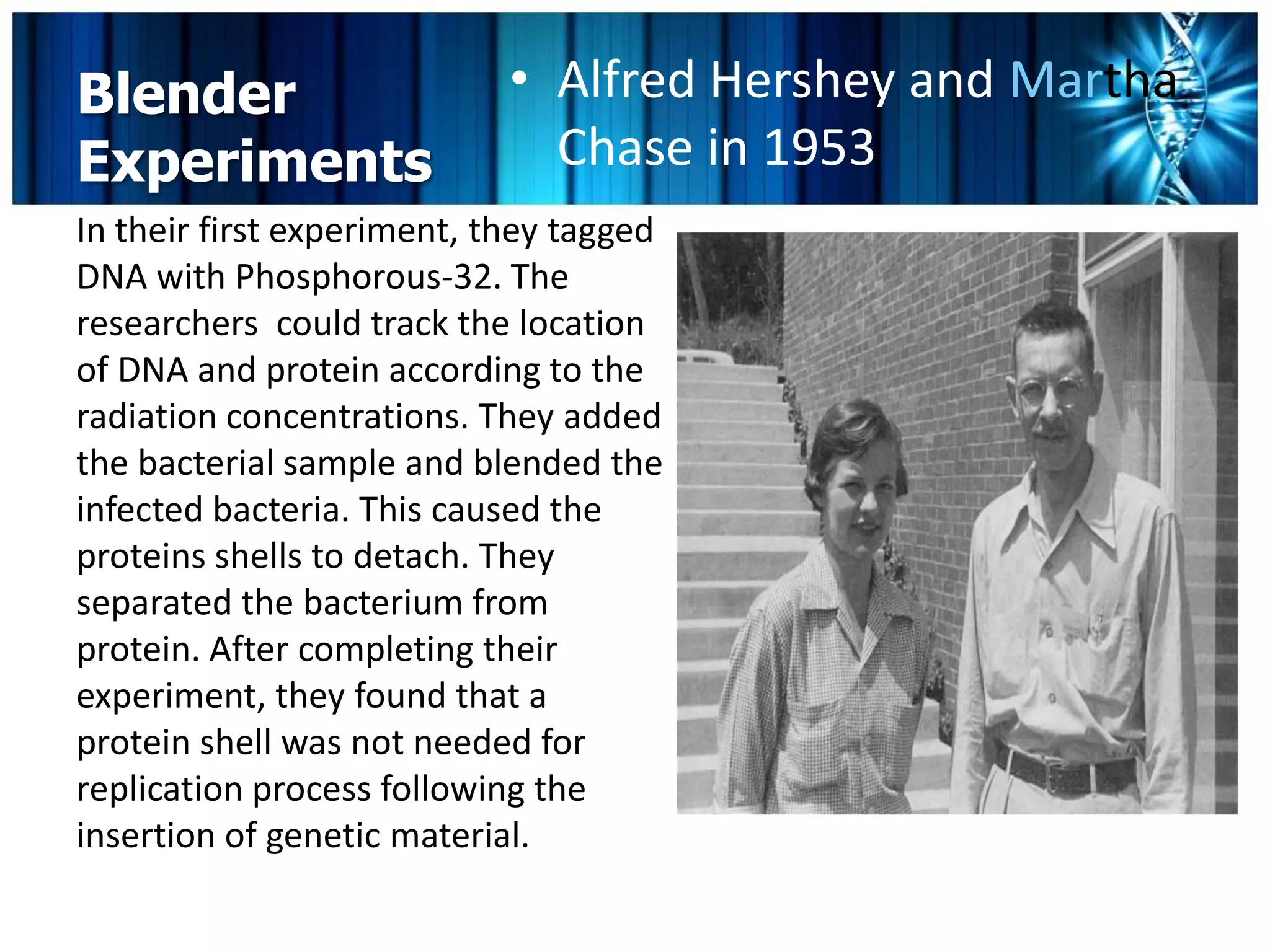 Blender Experiments

• Alfred Hershey and Martha Chase in 1953

In their first experiment, they tagged DNA with Phosphorous-32. The researchers  could track the location of DNA and protein according to the radiation concentrations. They added the bacterial sample and blended the infected bacteria. This caused the proteins shells to detach. They separated the bacterium from protein. After completing their experiment, they found that a protein shell was not needed for replication process following the insertion of genetic material.